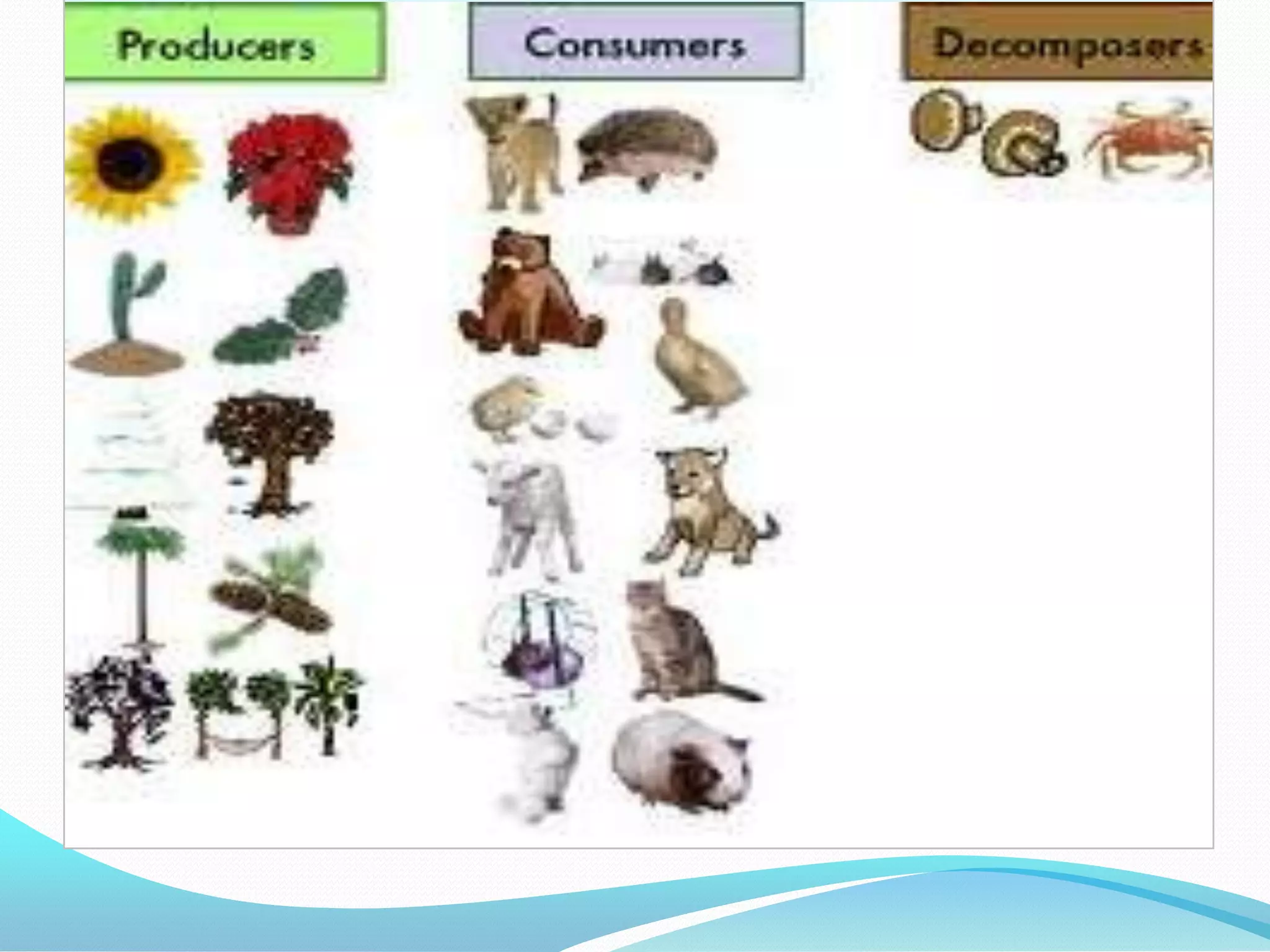 Producers

Consumers

Decomposers